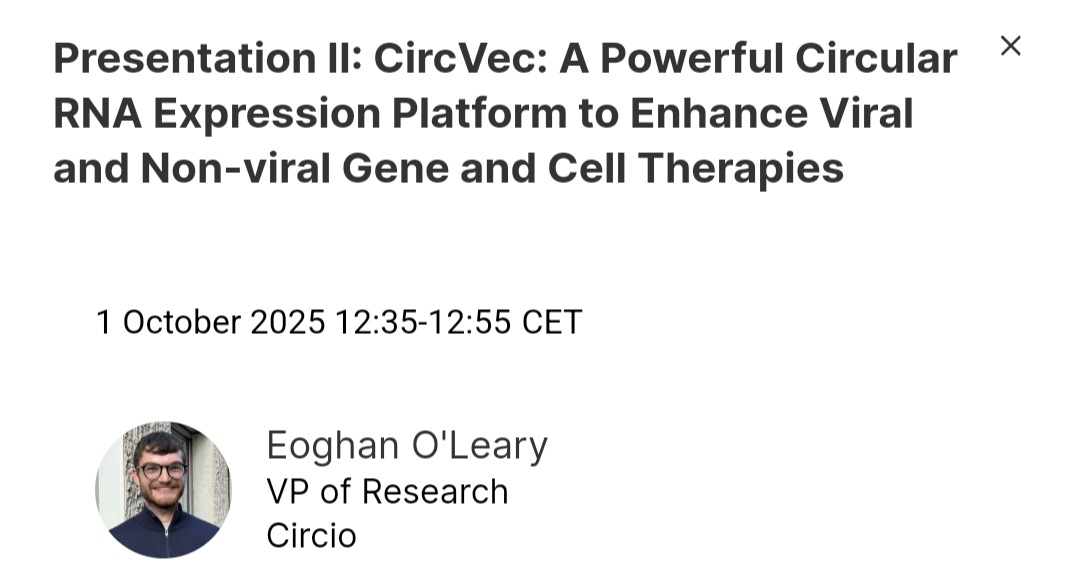 Presentation II: CircVec: A Powerful Circular RNA Expression Platform to Enhance Viral and Non-viral Gene and Cell Therapies

×

1 October 2025 12:35-12:55 CET

Eoghan O'Leary
VP of Research
Circio